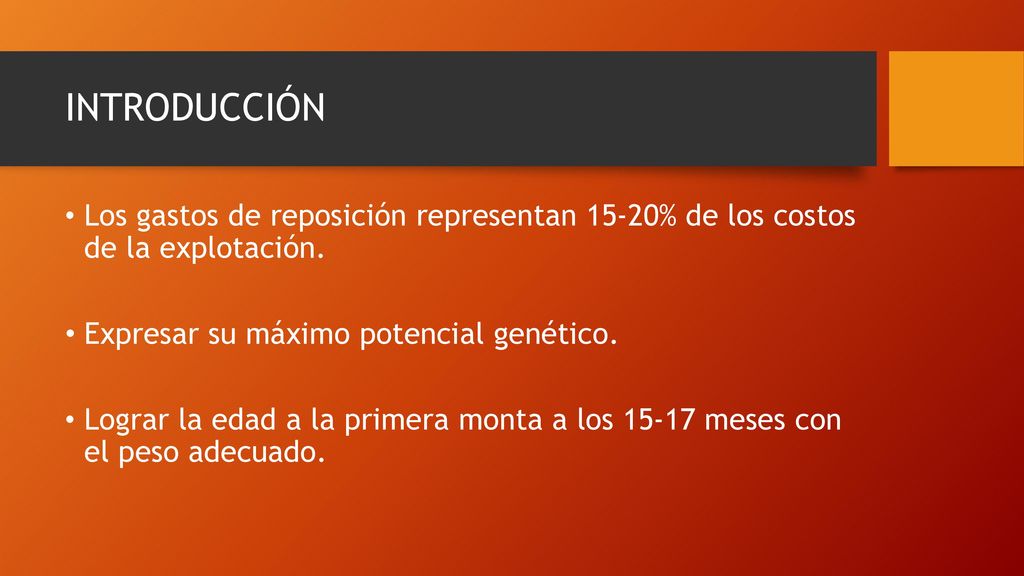 INTRODUCCIÓN

• Los gastos de reposición representan 15-20% de los costos de la explotación.

• Expresar su máximo potencial genético.

• Lograr la edad a la primera monta a los 15-17 meses con el peso adecuado.